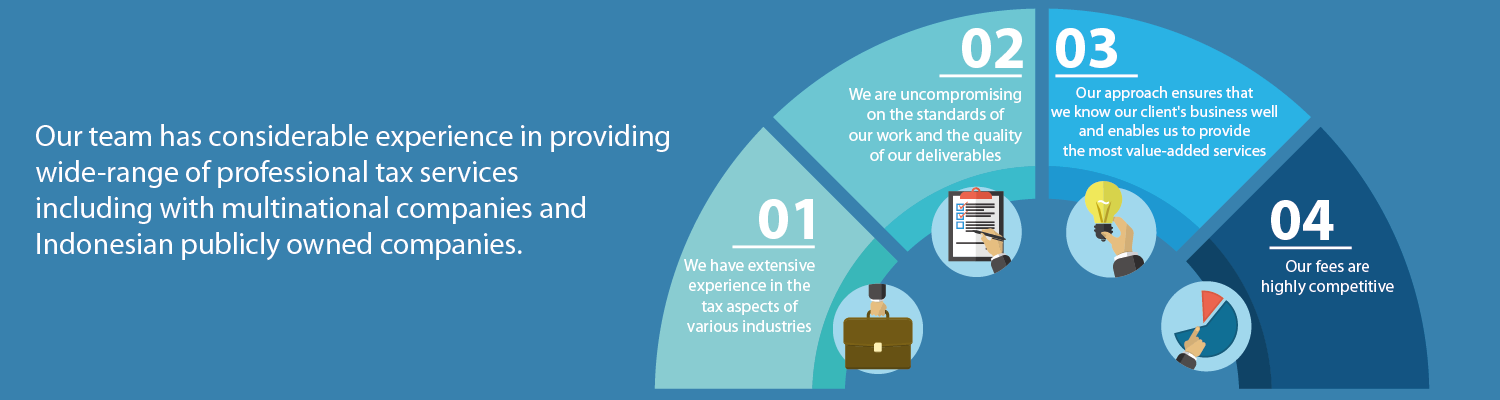 Our team has considerable experience in providing wide-range of professional tax services including with multinational companies and Indonesian publicly owned companies.

01
We have extensive experience in the tax aspects of various industries

02
We are uncompromising on the standards of our work and the quality of our deliverables

03
Our approach ensures that we know our client's business well and enables us to provide the most value-added services

04
Our fees are highly competitive